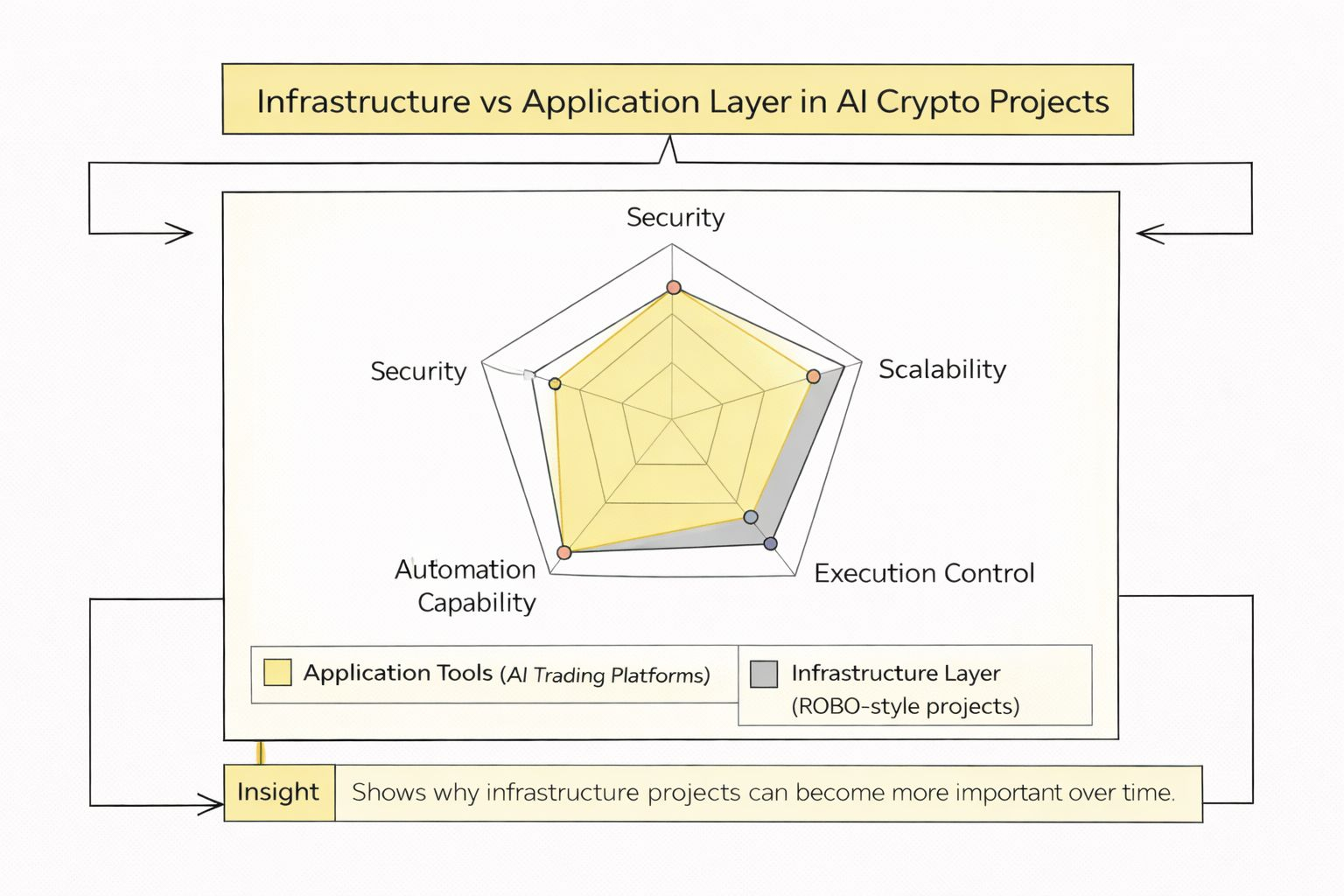 Infrastructure vs Application Layer in AI Crypto Projects

Security

Security

Scalability

Automation Capability

Execution Control

Application Tools (AI Trading Platforms)

Infrastructure Layer (ROBO-style projects)

Insight

Shows why infrastructure projects can become more important over time.